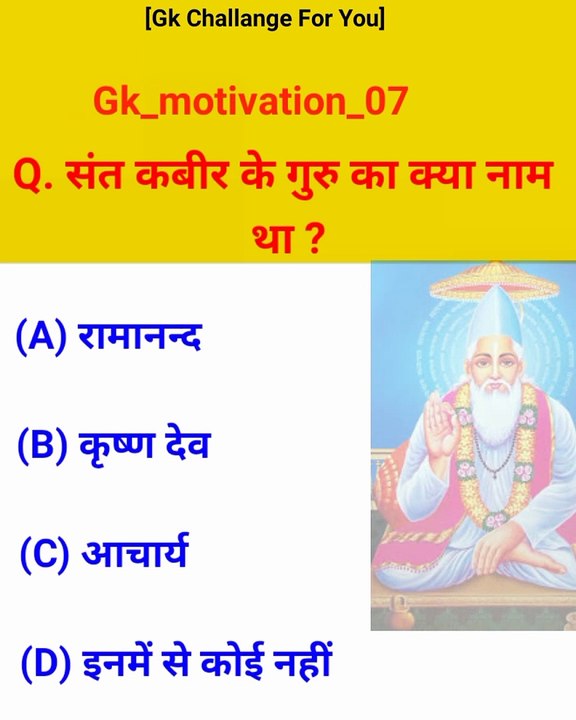 [Gk Challange For You]

Gk_motivation_07

Q. संत कबीर के गुरु का क्या नाम था ?

(A) रामानन्द

(B) कृष्ण देव

(C) आचार्य

(D) इनमें से कोई नहीं